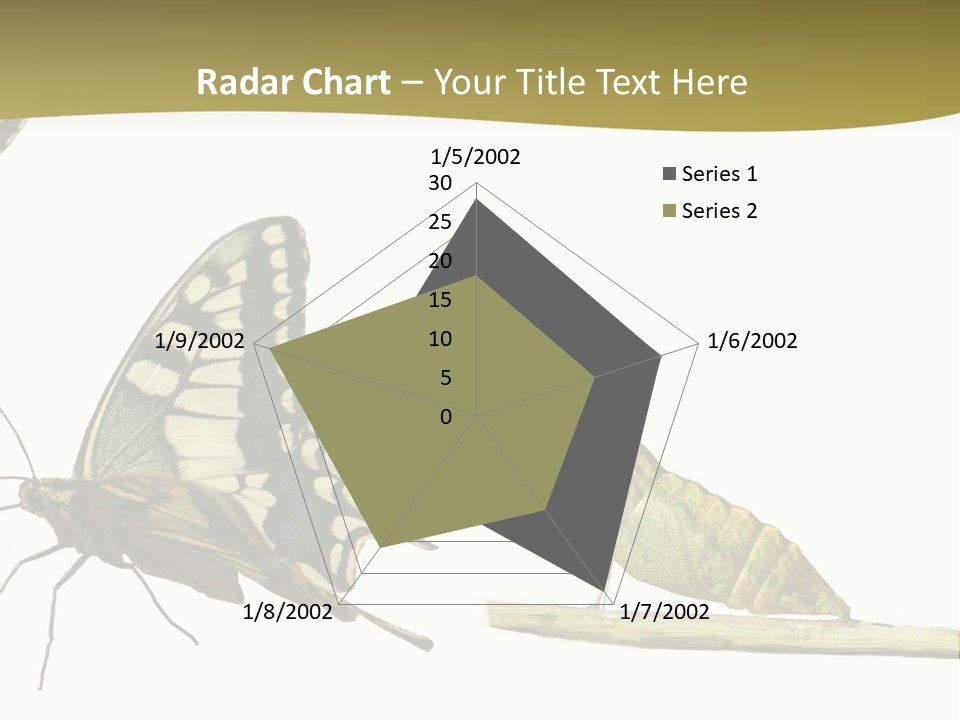 Radar Chart – Your Title Text Here

1/5/2002
30
25
20
15
10
5
0
1/6/2002
1/7/2002
1/8/2002
1/9/2002

Series 1
Series 2